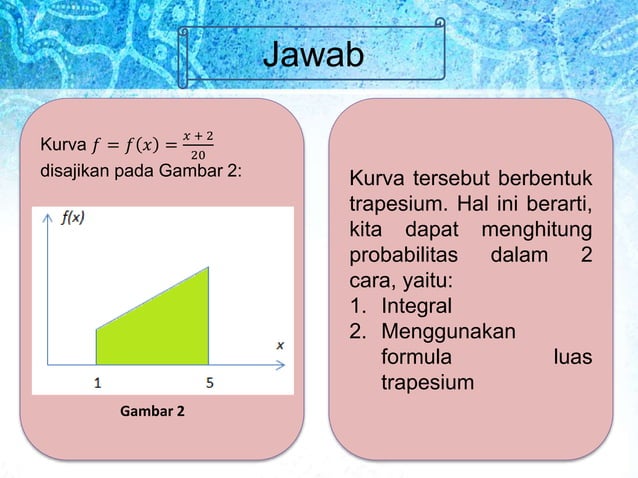 Jawab

Kurva $f = f(x) = \frac{x+2}{20}$ disajikan pada Gambar 2:

f(x)

x

1

5

Gambar 2

Kurva tersebut berbentuk trapesium. Hal ini berarti, kita dapat menghitung probabilitas dalam 2 cara, yaitu:
1. Integral
2. Menggunakan formula luas trapesium